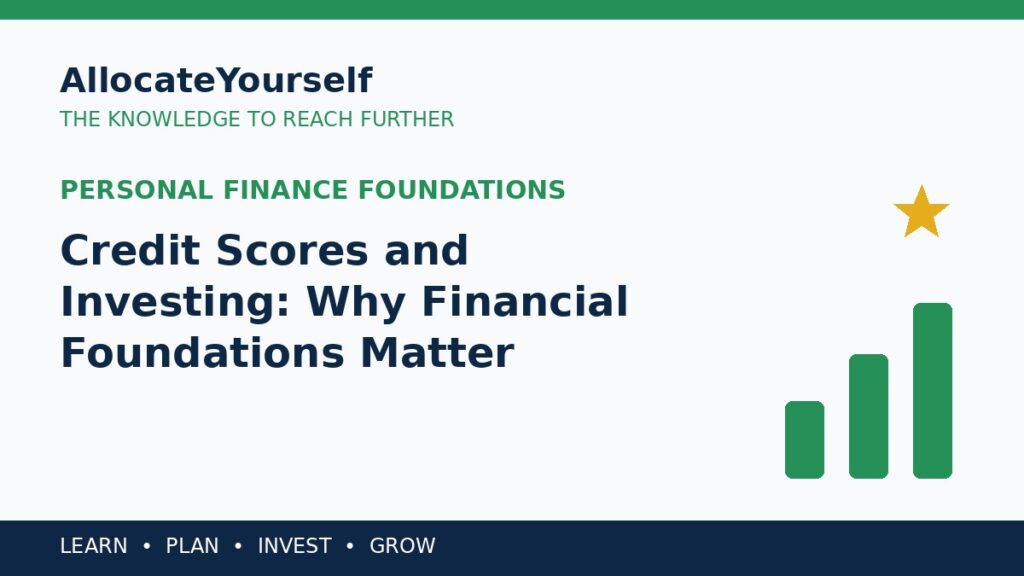 AllocateYourself

THE KNOWLEDGE TO REACH FURTHER

PERSONAL FINANCE FOUNDATIONS

Credit Scores and Investing: Why Financial Foundations Matter

LEARN • PLAN • INVEST • GROW